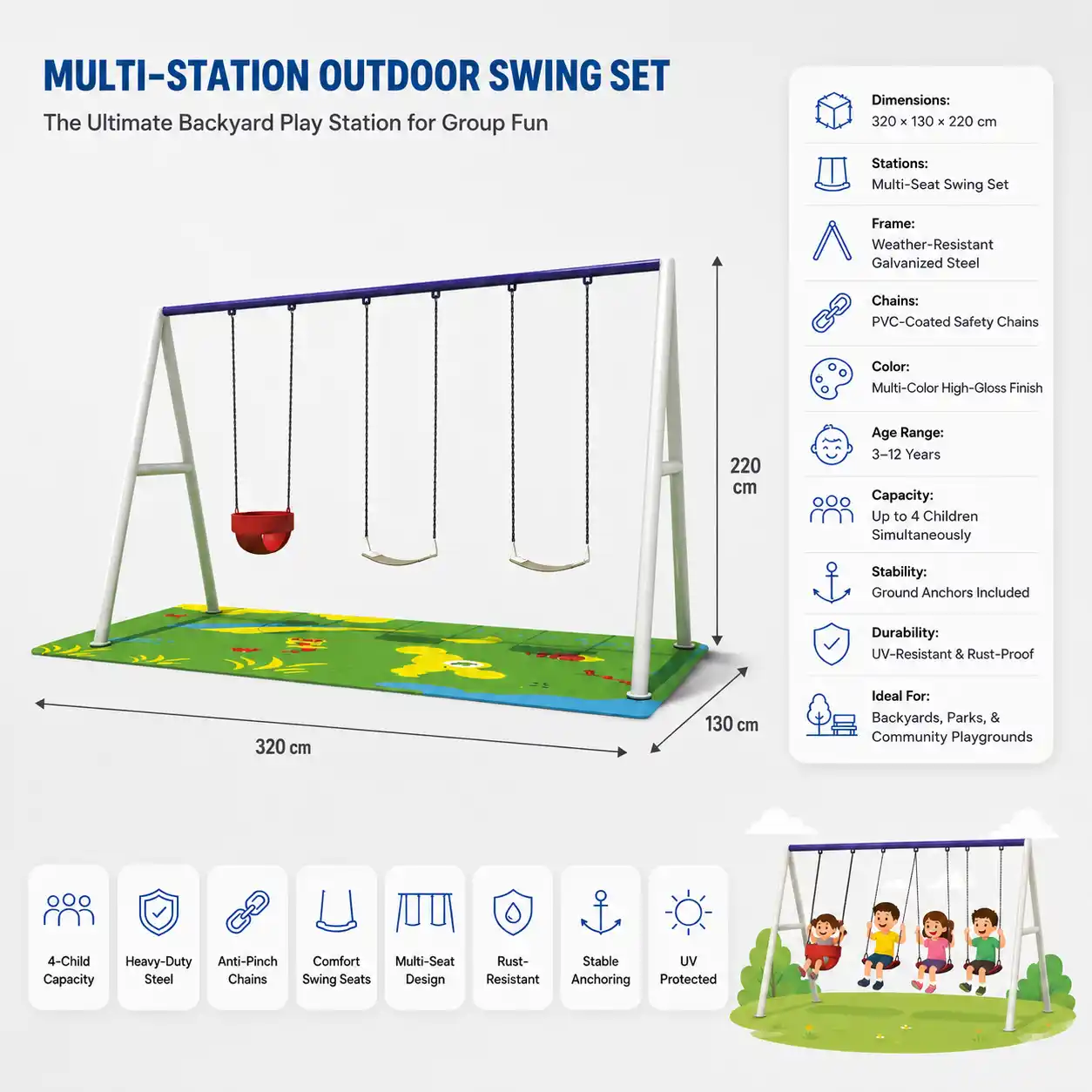 MULTI-STATION OUTDOOR SWING SET

The Ultimate Backyard Play Station for Group Fun

220 cm

320 cm

130 cm

Dimensions:
320 × 130 × 220 cm

Stations:
Multi-Seat Swing Set

Frame:
Weather-Resistant Galvanized Steel

Chains:
PVC-Coated Safety Chains

Color:
Multi-Color High-Gloss Finish

Age Range:
3–12 Years

Capacity:
Up to 4 Children Simultaneously

Stability:
Ground Anchors Included

Durability:
UV-Resistant & Rust-Proof

Ideal For:
Backyards, Parks, & Community Playgrounds

4-Child Capacity

Heavy-Duty Steel

Anti-Pinch Chains

Comfort Swing Seats

Multi-Seat Design

Rust-Resistant

Stable Anchoring

UV Protected